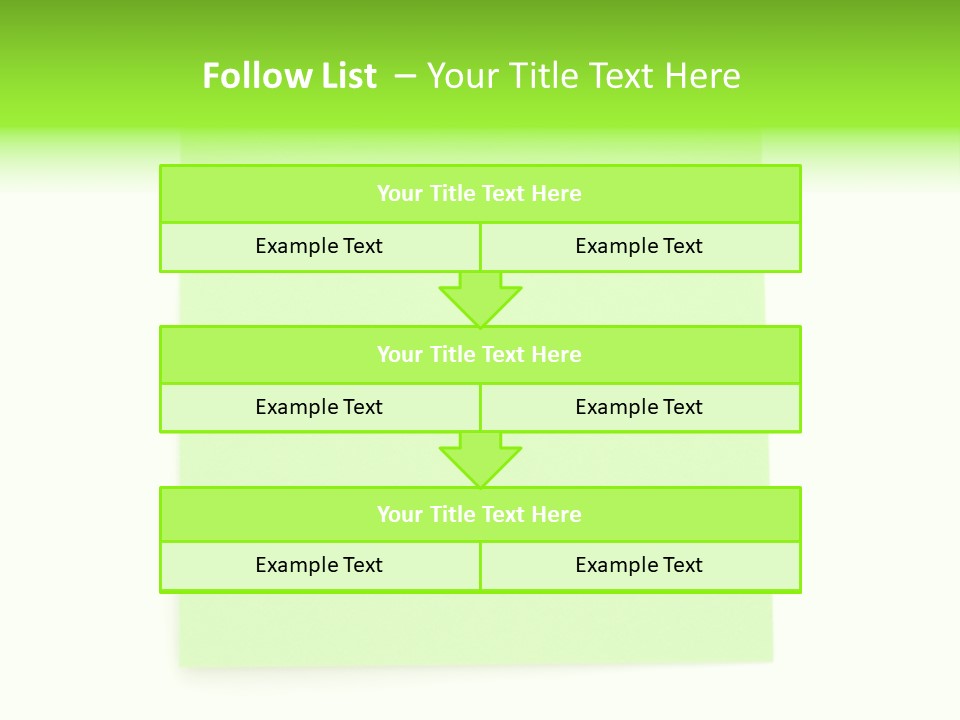 Follow List – Your Title Text Here

Your Title Text Here

Example Text

Example Text

Your Title Text Here

Example Text

Example Text

Your Title Text Here

Example Text

Example Text